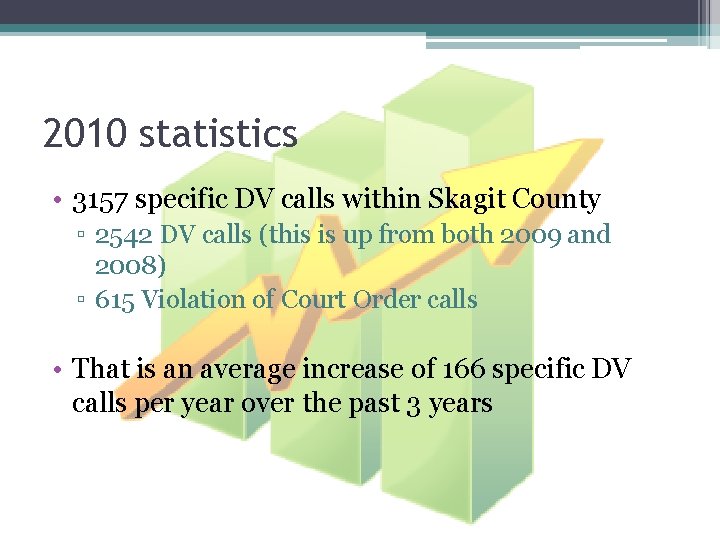 2010 statistics

• 3157 specific DV calls within Skagit County
▫ 2542 DV calls (this is up from both 2009 and 2008)
▫ 615 Violation of Court Order calls

• That is an average increase of 166 specific DV calls per year over the past 3 years